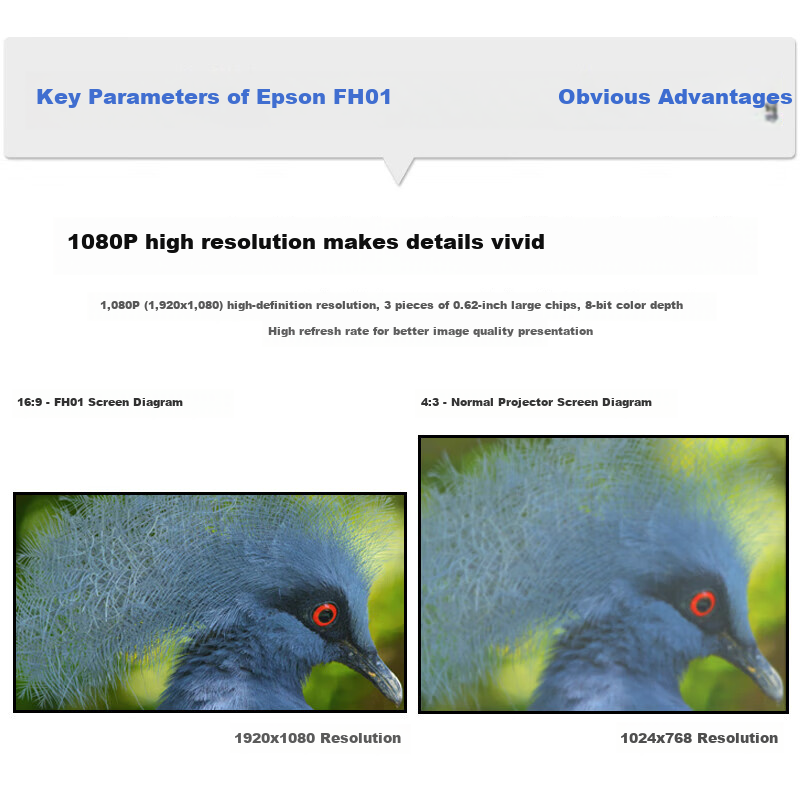 Key Parameters of Epson FH01

Obvious Advantages

1080P high resolution makes details vivid

1,080P (1,920x1,080) high-definition resolution, 3 pieces of 0.62-inch large chips, 8-bit color depth

High refresh rate for better image quality presentation

16:9 - FH01 Screen Diagram

1920x1080 Resolution

4:3 - Normal Projector Screen Diagram

1024x768 Resolution